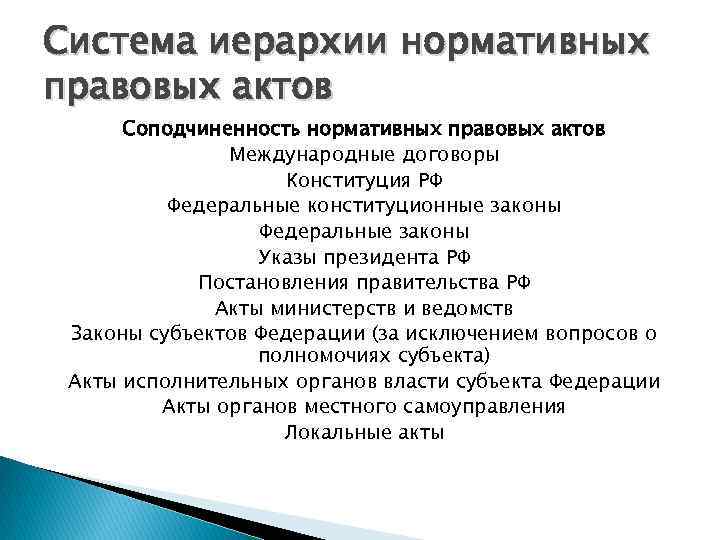 Система иерархии нормативных правовых актов

Соподчиненность нормативных правовых актов
Международные договоры
Конституция РФ
Федеральные конституционные законы
Федеральные законы
Указы президента РФ
Постановления правительства РФ
Акты министерств и ведомств
Законы субъектов Федерации (за исключением вопросов о полномочиях субъекта)
Акты исполнительных органов власти субъекта Федерации
Акты органов местного самоуправления
Локальные акты